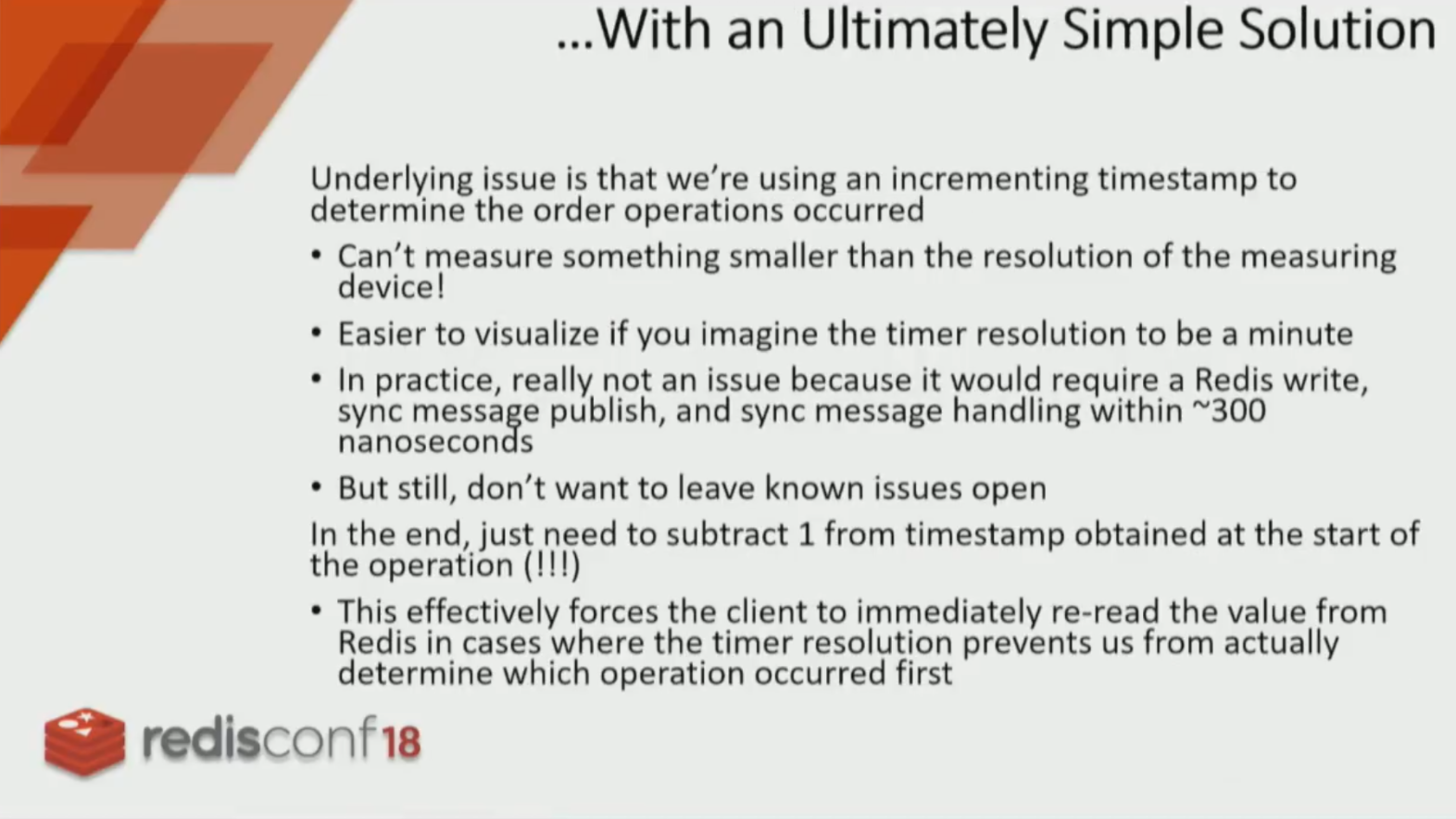 ...With an Ultimately Simple Solution

Underlying issue is that we're using an incrementing timestamp to determine the order operations occurred

• Can't measure something smaller than the resolution of the measuring device!
• Easier to visualize if you imagine the timer resolution to be a minute
• In practice, really not an issue because it would require a Redis write, sync message publish, and sync message handling within ~300 nanoseconds
• But still, don't want to leave known issues open

In the end, just need to subtract 1 from timestamp obtained at the start of the operation (!!!)

• This effectively forces the client to immediately re-read the value from Redis in cases where the timer resolution prevents us from actually determine which operation occurred first

redisconf18